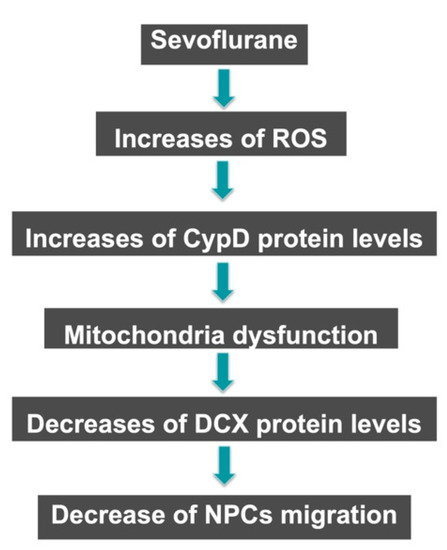 Sevoflurane

Increases of ROS

Increases of CypD protein levels

Mitochondria dysfunction

Decreases of DCX protein levels

Decrease of NPCs migration